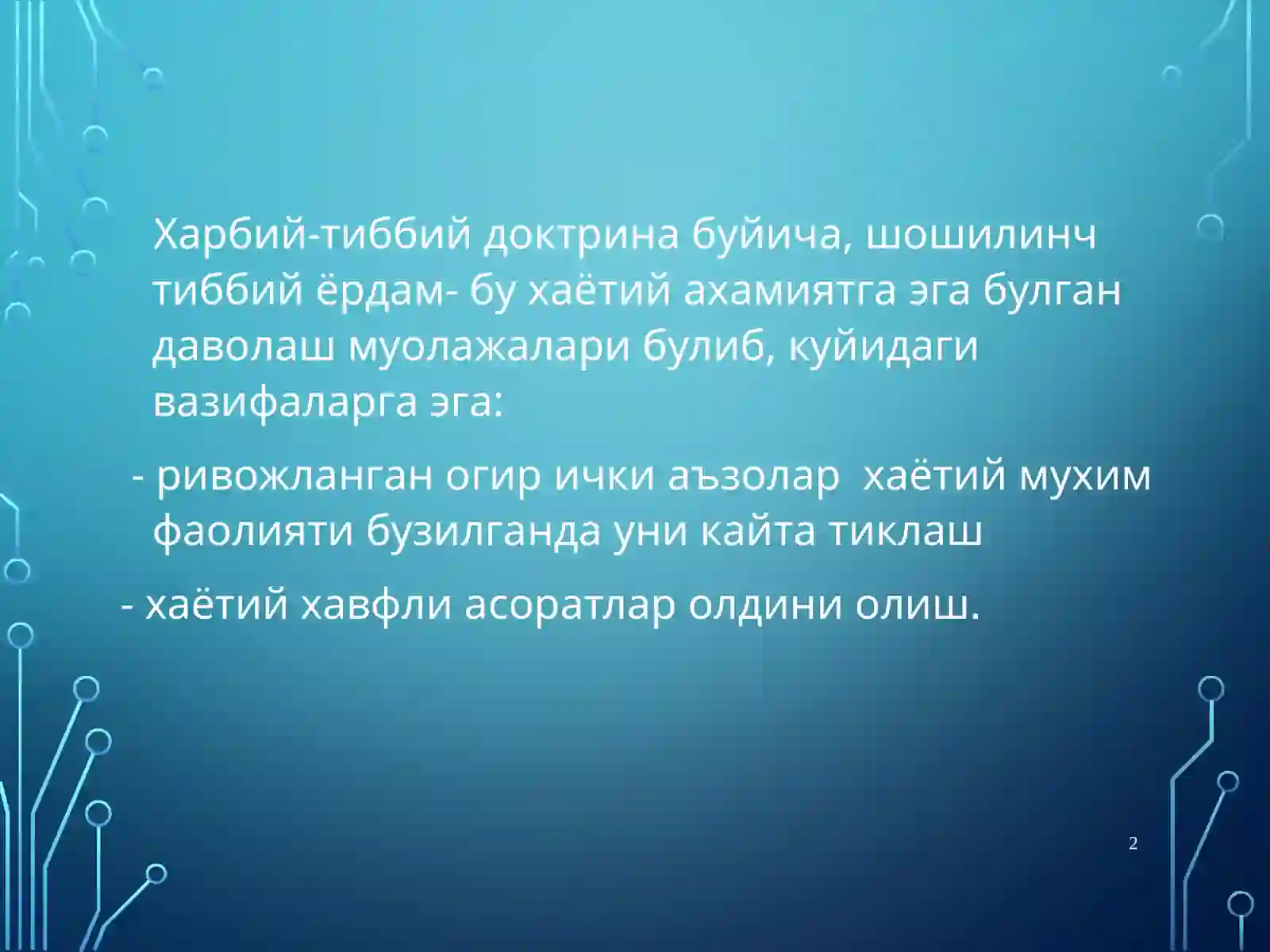 Харбий-тиббий доктрина буйича, шошилинч тиббий ёрдам- бу хаётий ахамиятга эга булган даволаш муолажалари булиб, куйидаги вазифаларга эга:

- ривожланган огир ички аъзолар хаётий мухим фаолияти бузилганда уни кайта тиклаш

- хаётий хавфли асоратлар олдини олиш.

2